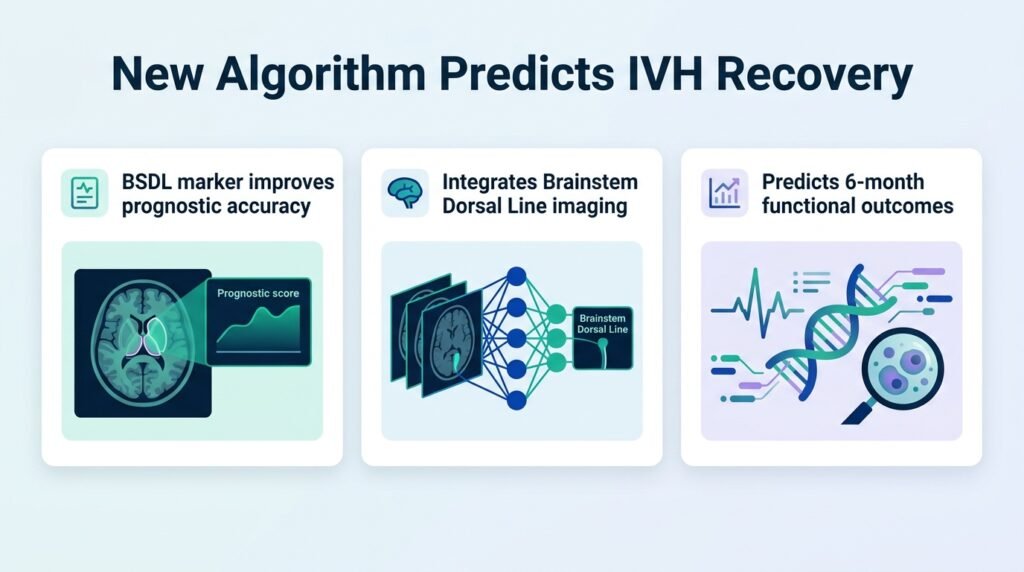 New Algorithm Predicts IVH Recovery

BSDL marker improves prognostic accuracy

Prognostic score

Integrates Brainstem Dorsal Line imaging

Brainstem Dorsal Line

Predicts 6-month functional outcomes